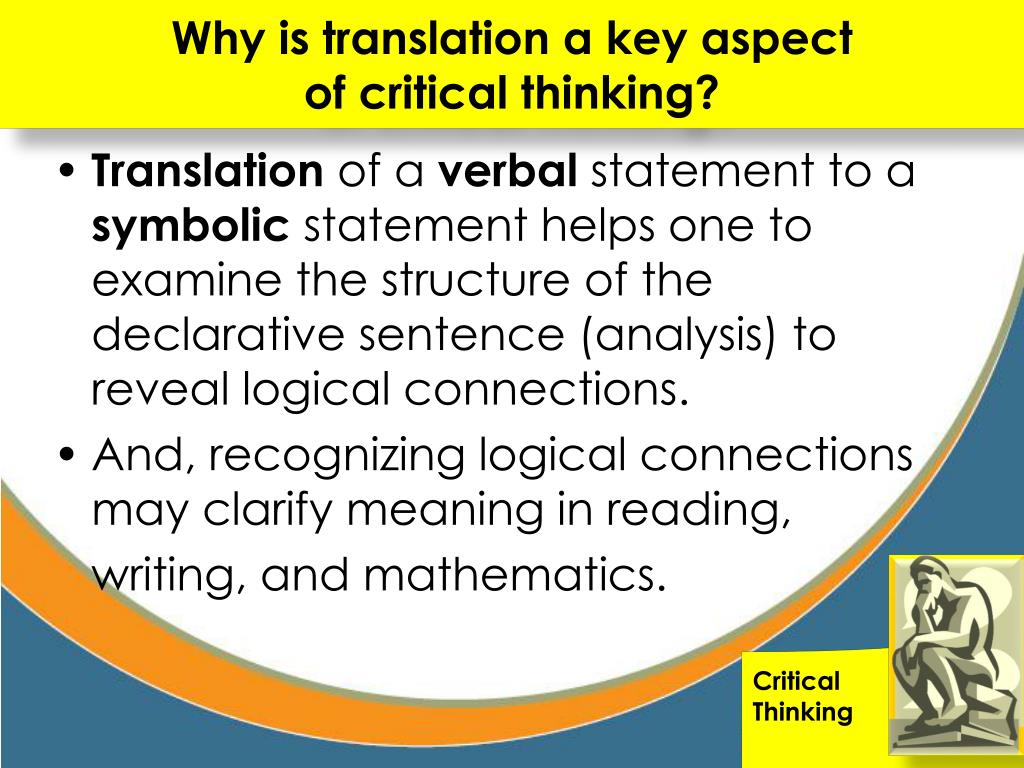 Why is translation a key aspect of critical thinking?

• Translation of a verbal statement to a symbolic statement helps one to examine the structure of the declarative sentence (analysis) to reveal logical connections.

• And, recognizing logical connections may clarify meaning in reading, writing, and mathematics.

Critical Thinking